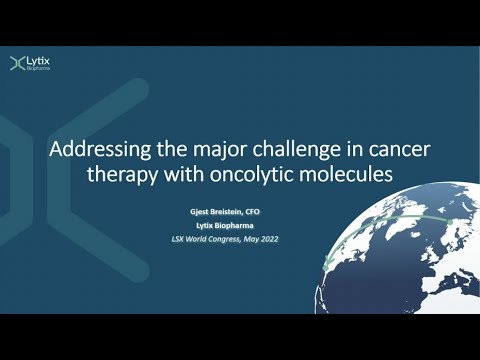 Lytix Biopharma

Addressing the major challenge in cancer therapy with oncolytic molecules

Gjest Breistein, CFO
Lytix Biopharma
LSX World Congress, May 2022